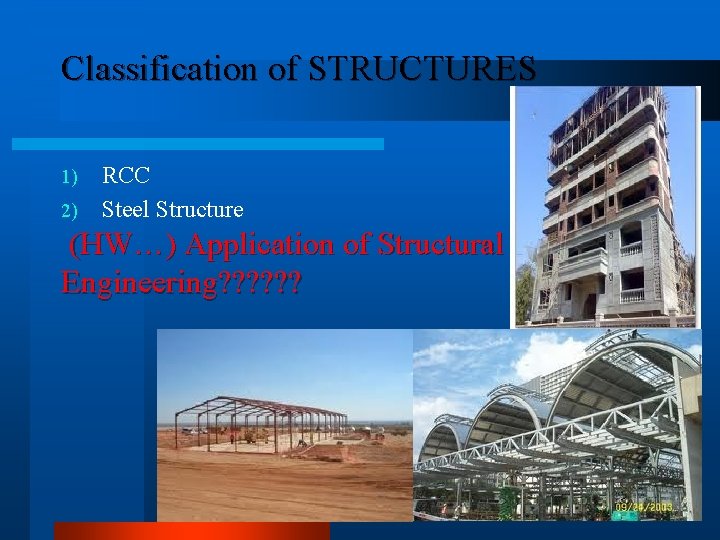 Classification of STRUCTURES

1) RCC
2) Steel Structure

(HW…) Application of Structural Engineering??????

09/24/2003